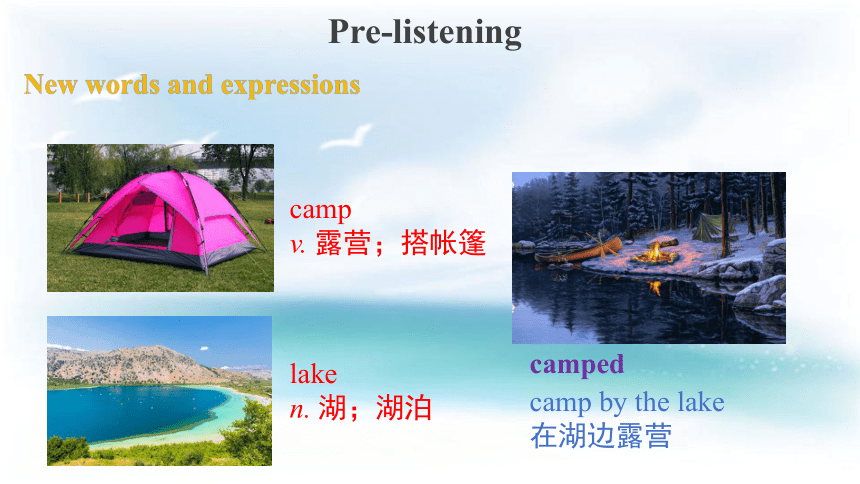 Pre-listening

New words and expressions

camp
v. 露营；搭帐篷

lake
n. 湖；湖泊

camped
camp by the lake
在湖边露营